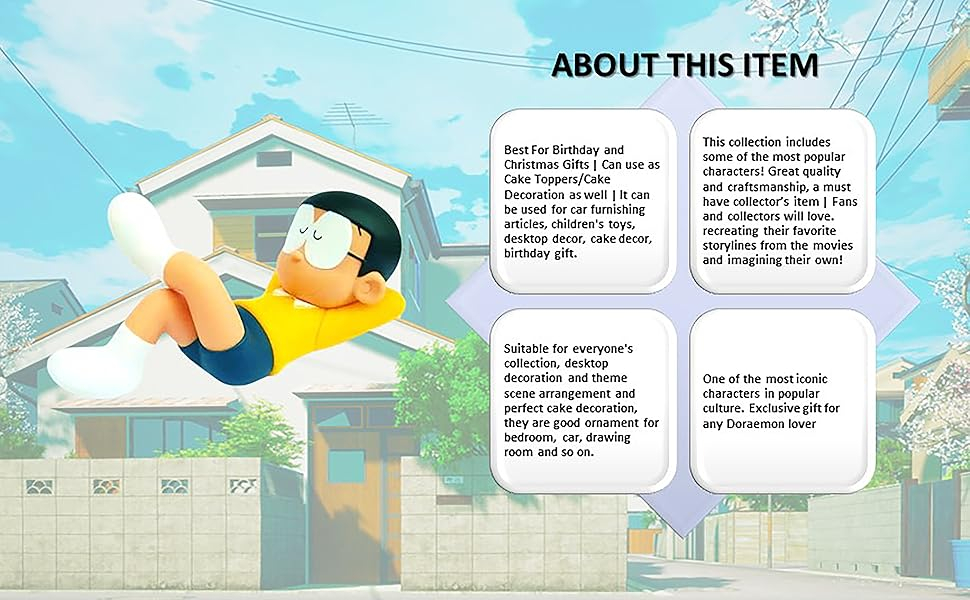 ABOUT THIS ITEM

Best For Birthday and Christmas Gifts | Can use as Cake Toppers/Cake Decoration as well | It can be used for car furnishing articles, children's toys, desktop decor, cake decor, birthday gift.

This collection includes some of the most popular characters! Great quality and craftsmanship, a must have collector's item | Fans and collectors will love. recreating their favorite storylines from the movies and imagining their own!

Suitable for everyone's collection, desktop decoration and theme scene arrangement and perfect cake decoration, they are good ornament for bedroom, car, drawing room and so on.

One of the most iconic characters in popular culture. Exclusive gift for any Doraemon lover